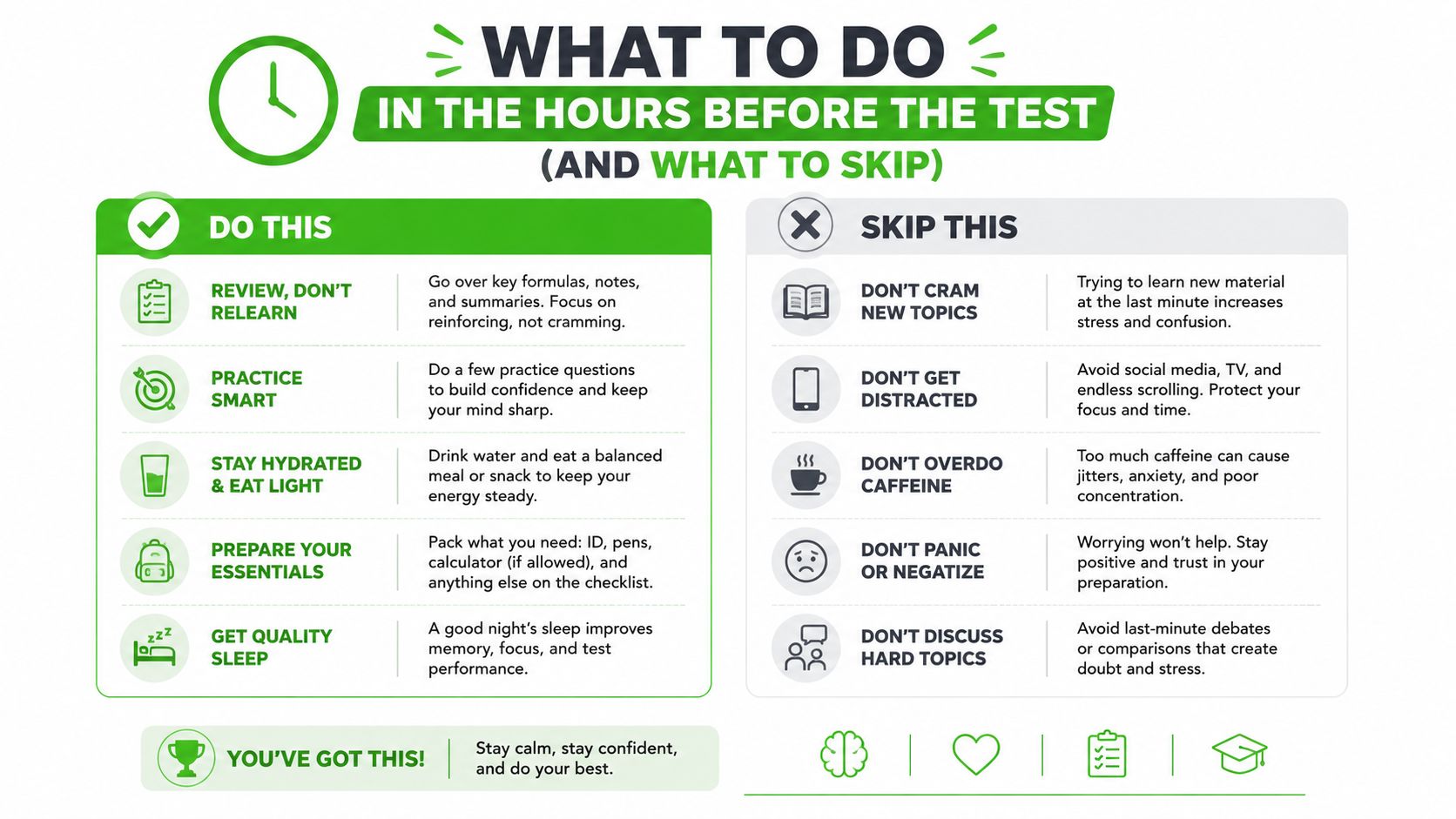 WHAT TO DO
IN THE HOURS BEFORE THE TEST
(AND WHAT TO SKIP)

DO THIS

REVIEW, DON'T RELEARN
Go over key formulas, notes, and summaries. Focus on reinforcing, not cramming.

PRACTICE SMART
Do a few practice questions to build confidence and keep your mind sharp.

STAY HYDRATED & EAT LIGHT
Drink water and eat a balanced meal or snack to keep your energy steady.

PREPARE YOUR ESSENTIALS
Pack what you need: ID, pens, calculator (if allowed), and anything else on the checklist.

GET QUALITY SLEEP
A good night's sleep improves memory, focus, and test performance.

SKIP THIS

DON'T CRAM NEW TOPICS
Trying to learn new material at the last minute increases stress and confusion.

DON'T GET DISTRACTED
Avoid social media, TV, and endless scrolling. Protect your focus and time.

DON'T OVERDO CAFFEINE
Too much caffeine can cause jitters, anxiety, and poor concentration.

DON'T PANIC OR NEGATIZE
Worrying won't help. Stay positive and trust in your preparation.

DON'T DISCUSS HARD TOPICS
Avoid last-minute debates or comparisons that create doubt and stress.

YOU'VE GOT THIS!
Stay calm, stay confident, and do your best.